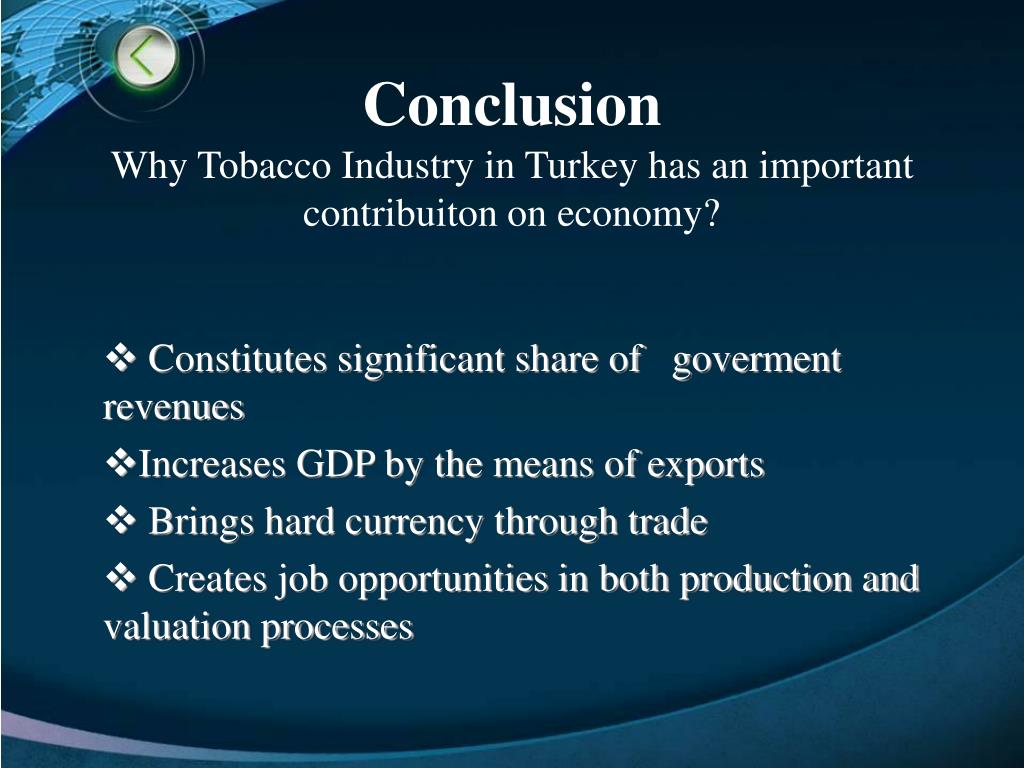 Conclusion
Why Tobacco Industry in Turkey has an important contribuiton on economy?

❖ Constitutes significant share of goverment revenues

❖Increases GDP by the means of exports

❖ Brings hard currency through trade

❖ Creates job opportunities in both production and valuation processes